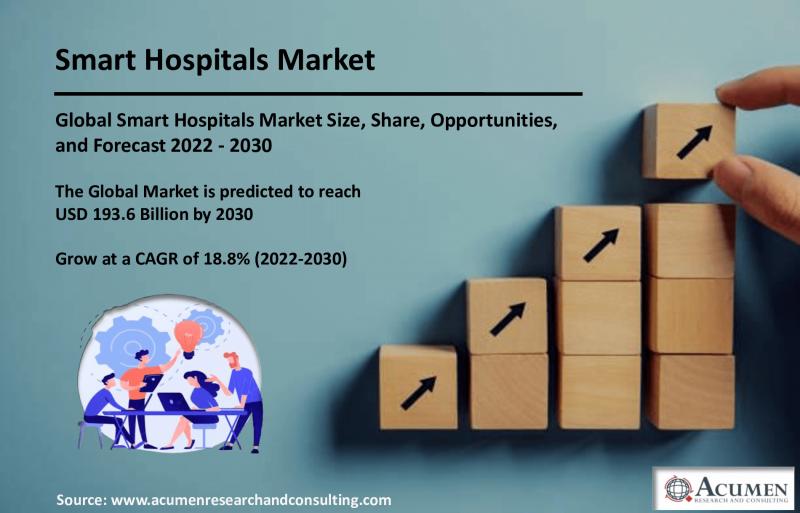 Smart Hospitals Market

Global Smart Hospitals Market Size, Share, Opportunities, and Forecast 2022 - 2030

The Global Market is predicted to reach USD 193.6 Billion by 2030

Grow at a CAGR of 18.8% (2022-2030)

Source: www.acumenresearchandconsulting.com

ACUMEN
RESEARCH AND CONSULTING